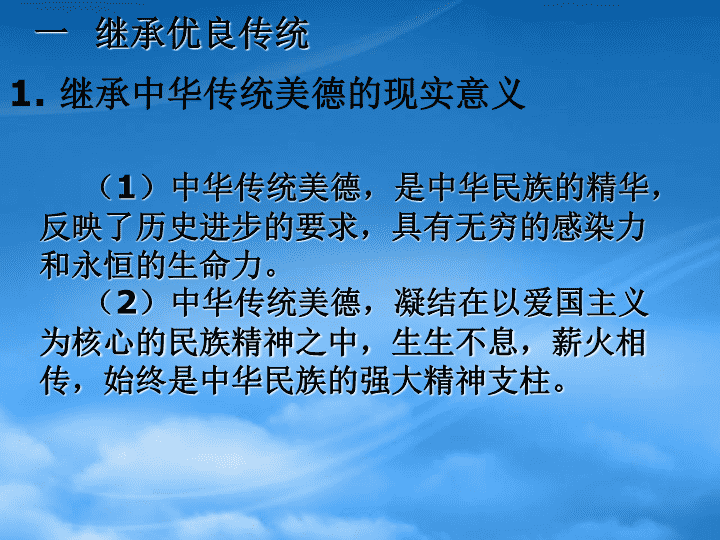 一 继承优良传统

1. 继承中华传统美德的现实意义

（1）中华传统美德，是中华民族的精华，反映了历史进步的要求，具有无穷的感染力和永恒的生命力。

（2）中华传统美德，凝结在以爱国主义为核心的民族精神之中，生生不息，薪火相传，始终是中华民族的强大精神支柱。